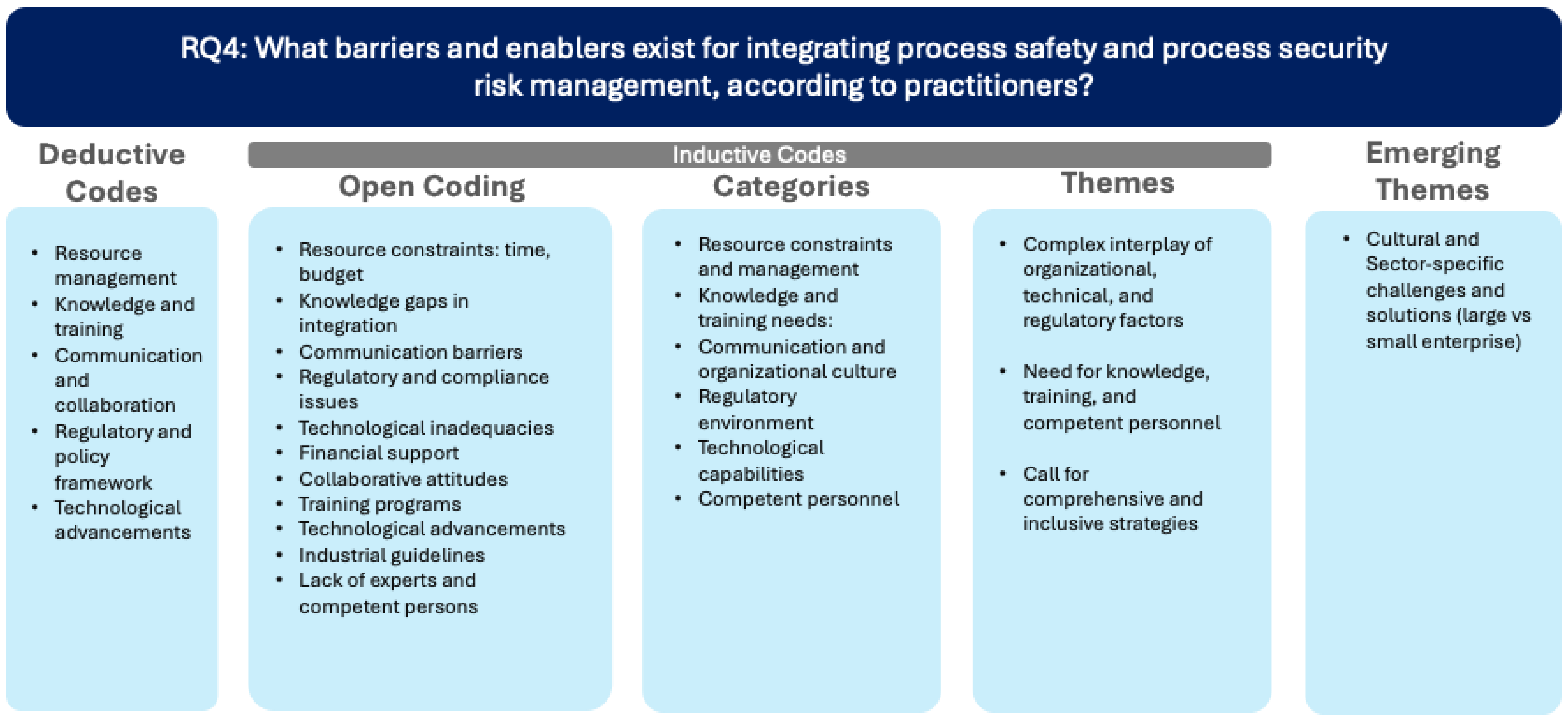 RQ4: What barriers and enablers exist for integrating process safety and process security risk management, according to practitioners?

Deductive Codes

- Resource management
- Knowledge and training
- Communication and collaboration
- Regulatory and policy framework
- Technological advancements

Inductive Codes

Open Coding

- Resource constraints: time, budget
- Knowledge gaps in integration
- Communication barriers
- Regulatory and compliance issues
- Technological inadequacies
- Financial support
- Collaborative attitudes
- Training programs
- Technological advancements
- Industrial guidelines
- Lack of experts and competent persons

Categories

- Resource constraints and management
- Knowledge and training needs:
- Communication and organizational culture
- Regulatory environment
- Technological capabilities
- Competent personnel

Themes

- Complex interplay of organizational, technical, and regulatory factors
- Need for knowledge, training, and competent personnel
- Call for comprehensive and inclusive strategies

Emerging Themes

- Cultural and Sector-specific challenges and solutions (large vs small enterprise)